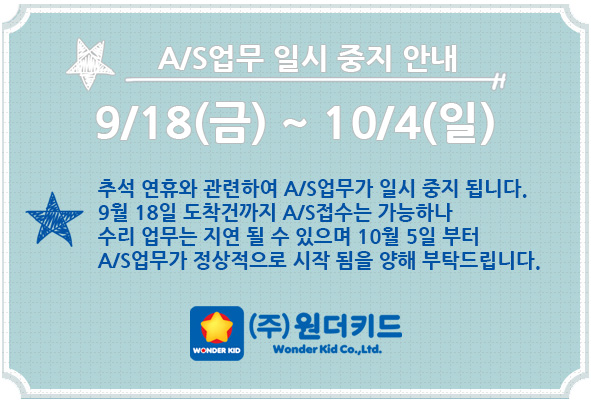 A/S업무 일시 중지 안내

9/18(금) ~ 10/4(일)

추석 연휴와 관련하여 A/S업무가 일시 중지 됩니다.
9월 18일 도착건까지 A/S접수는 가능하나
수리 업무는 지연 될 수 있으며 10월 5일 부터
A/S업무가 정상적으로 시작 됨을 양해 부탁드립니다.

WONDER KID
(주)원더키드
Wonder Kid Co.,Ltd.